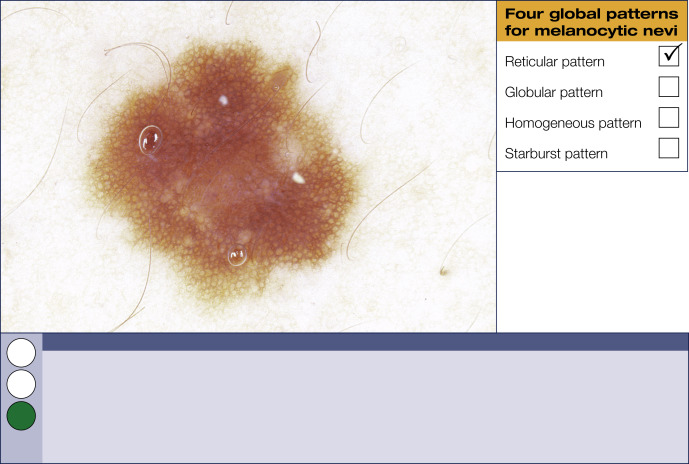 Four global patterns for melanocytic nevi

Reticular pattern ✓

Globular pattern

Homogeneous pattern

Starburst pattern